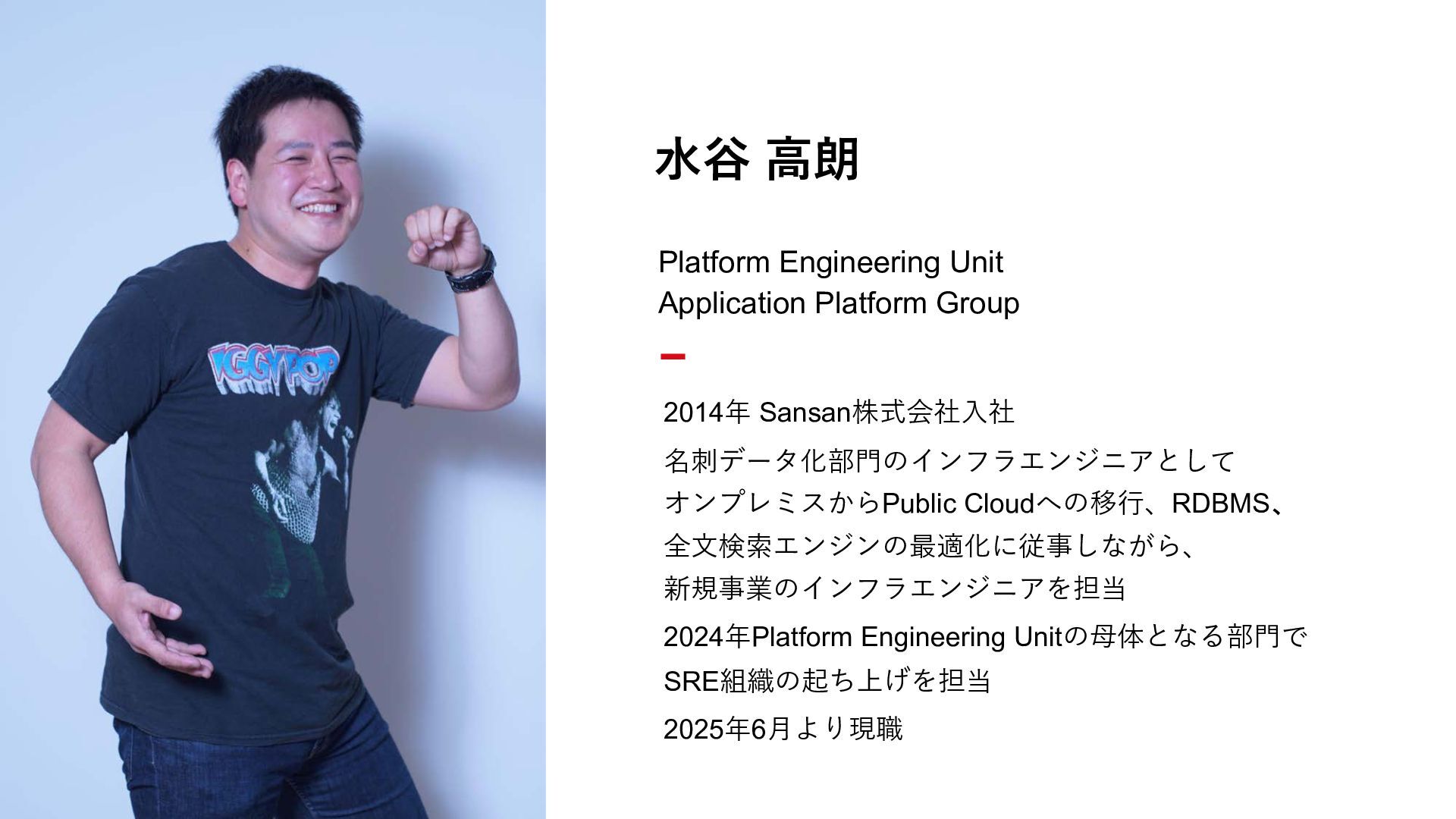 IGGY POP

水谷 高朗

Platform Engineering Unit
Application Platform Group

2014年 Sansan株式会社入社

名刺データ化部門のインフラエンジニアとして
オンプレミスからPublic Cloudへの移行、RDBMS、
全文検索エンジンの最適化に従事しながら、
新規事業のインフラエンジニアを担当

2024年Platform Engineering Unitの母体となる部門で
SRE組織の起ち上げを担当

2025年6月より現職